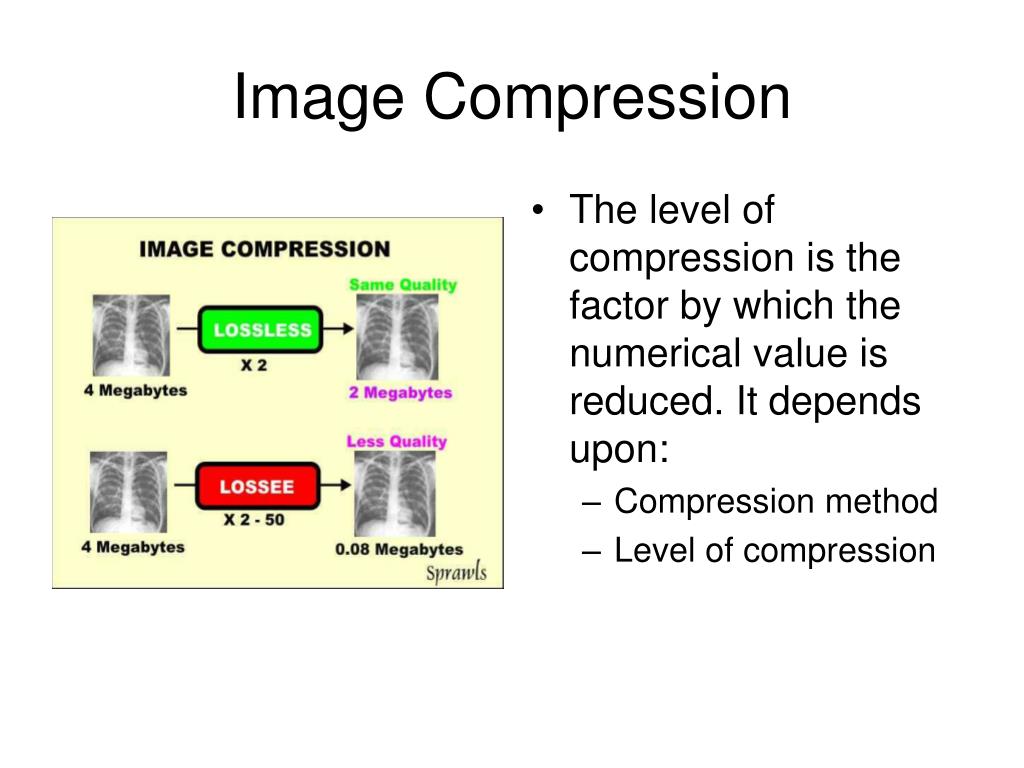 Image Compression

IMAGE COMPRESSION

Same Quality

LOSSLESS

X 2

4 Megabytes

2 Megabytes

Less Quality

LOSSEE

X 2 - 50

4 Megabytes

0.08 Megabytes

Sprawls

• The level of compression is the factor by which the numerical value is reduced. It depends upon:
  – Compression method
  – Level of compression